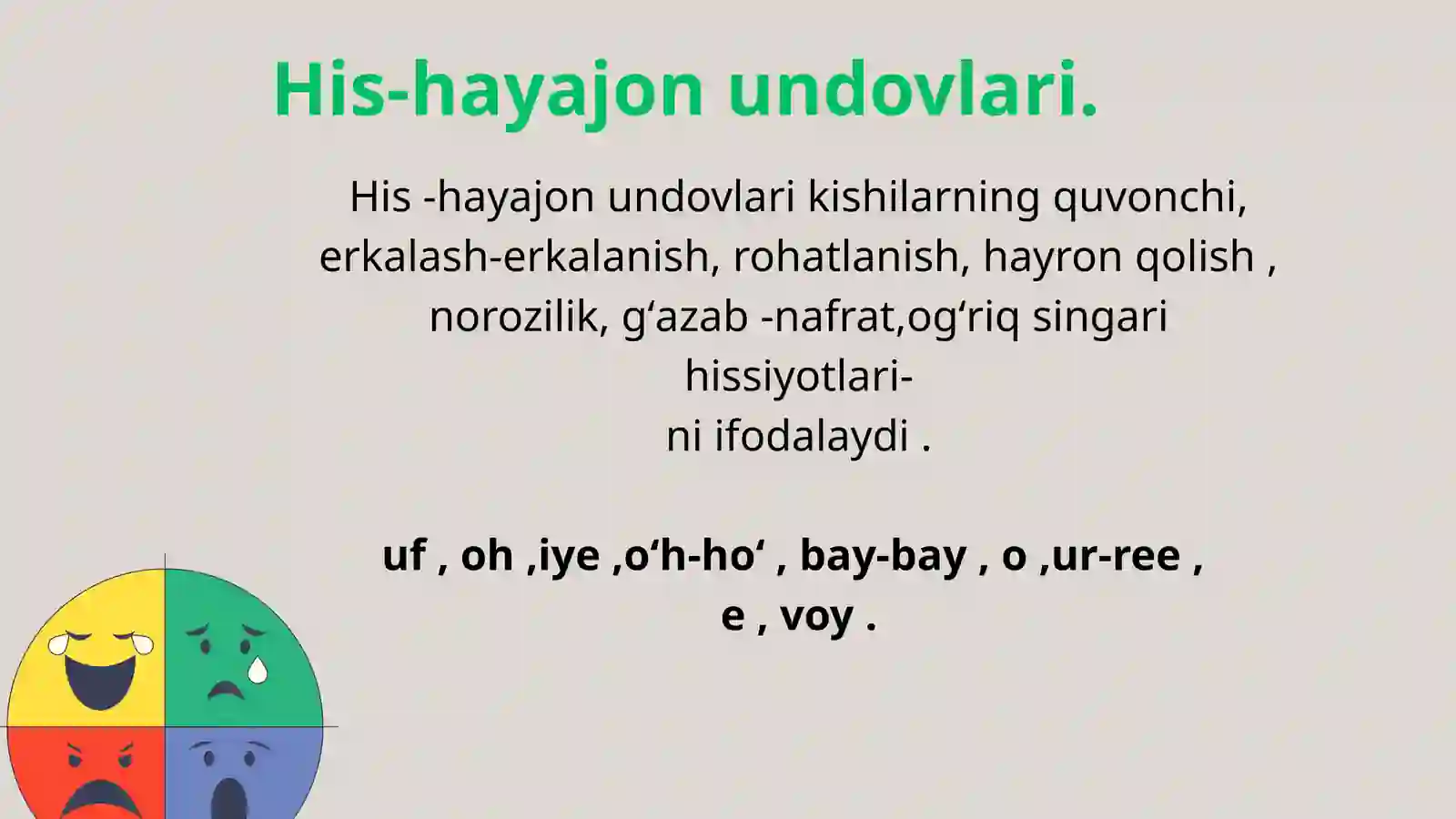 His-hayajon undovlari.

His -hayajon undovlari kishilarning quvonchi, erkalash-erkalanish, rohatlanish, hayron qolish , norozilik, g‘azab -nafrat,og‘riq singari hissiyotlarini ifodalaydi .

uf , oh ,iye ,o‘h-ho‘ , bay-bay , o ,ur-ree , e , voy .